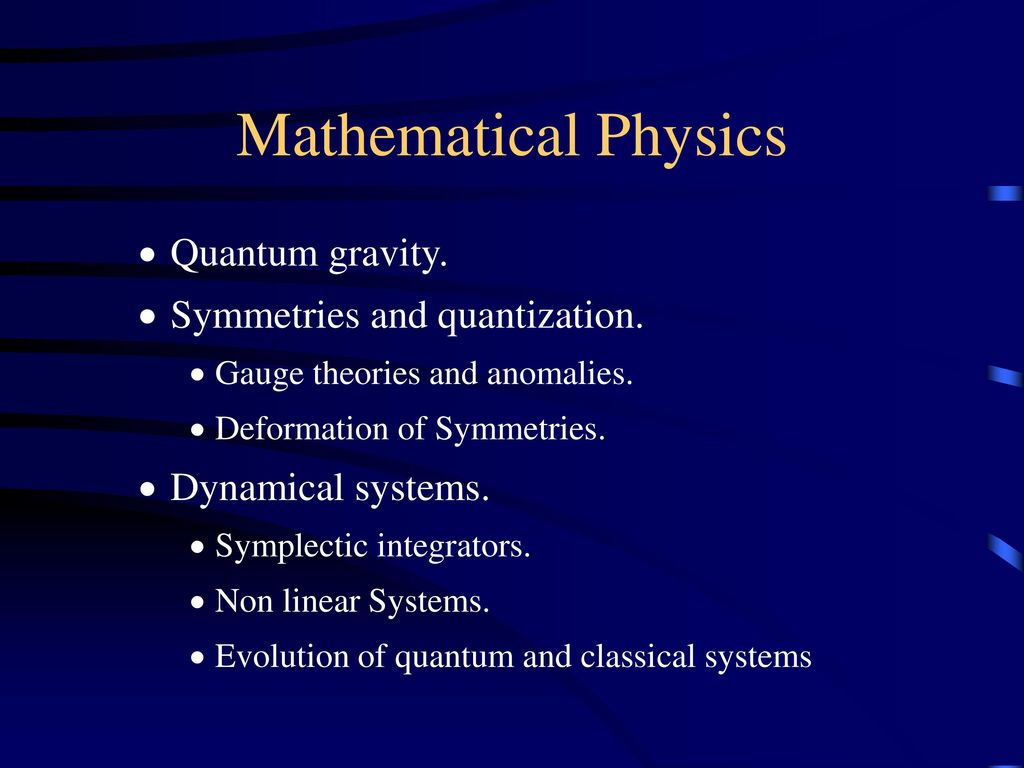 Mathematical Physics

• Quantum gravity.
• Symmetries and quantization.
  • Gauge theories and anomalies.
  • Deformation of Symmetries.
• Dynamical systems.
  • Symplectic integrators.
  • Non linear Systems.
  • Evolution of quantum and classical systems